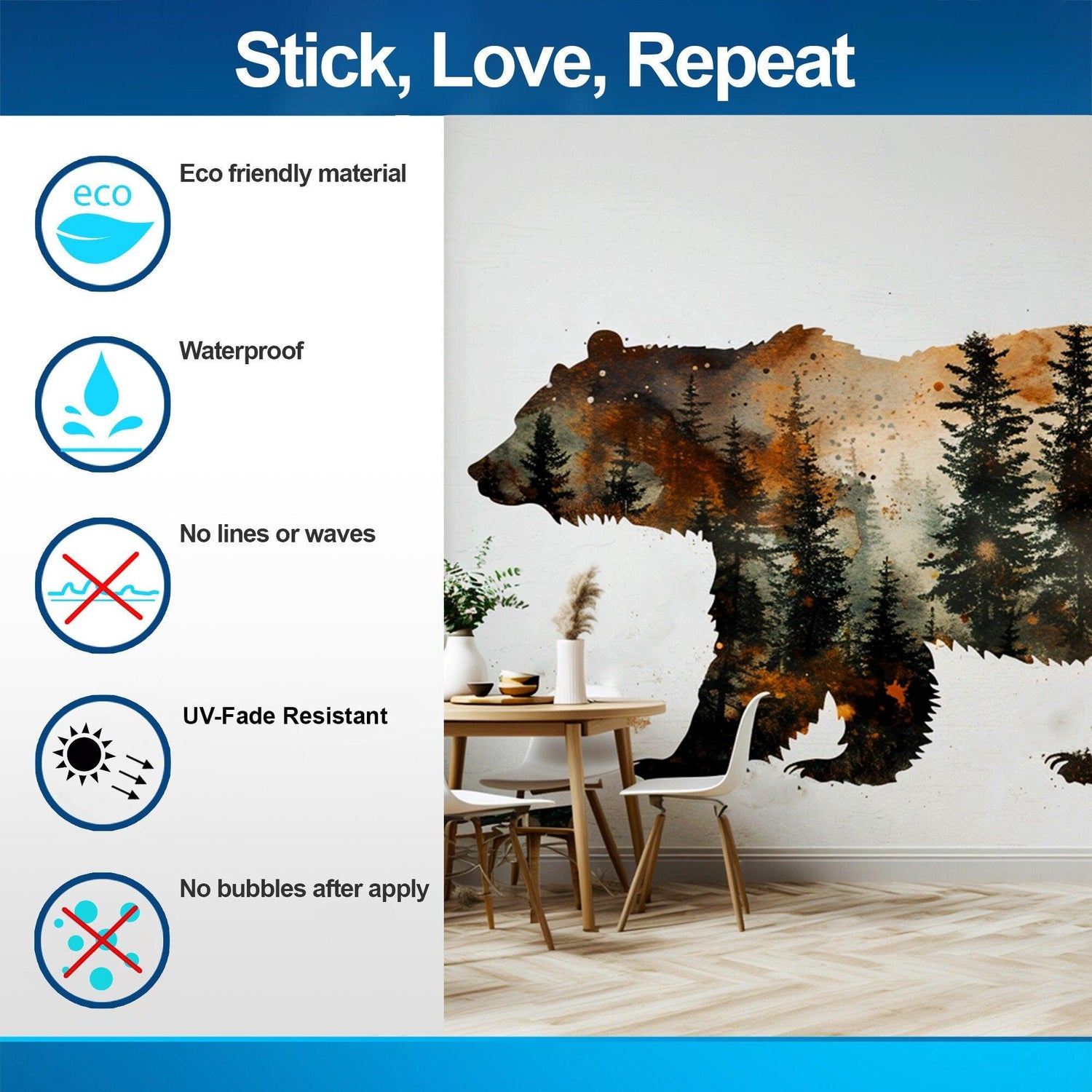 Stick, Love, Repeat

eco

Eco friendly material

Waterproof

No lines or waves

UV-Fade Resistant

No bubbles after apply